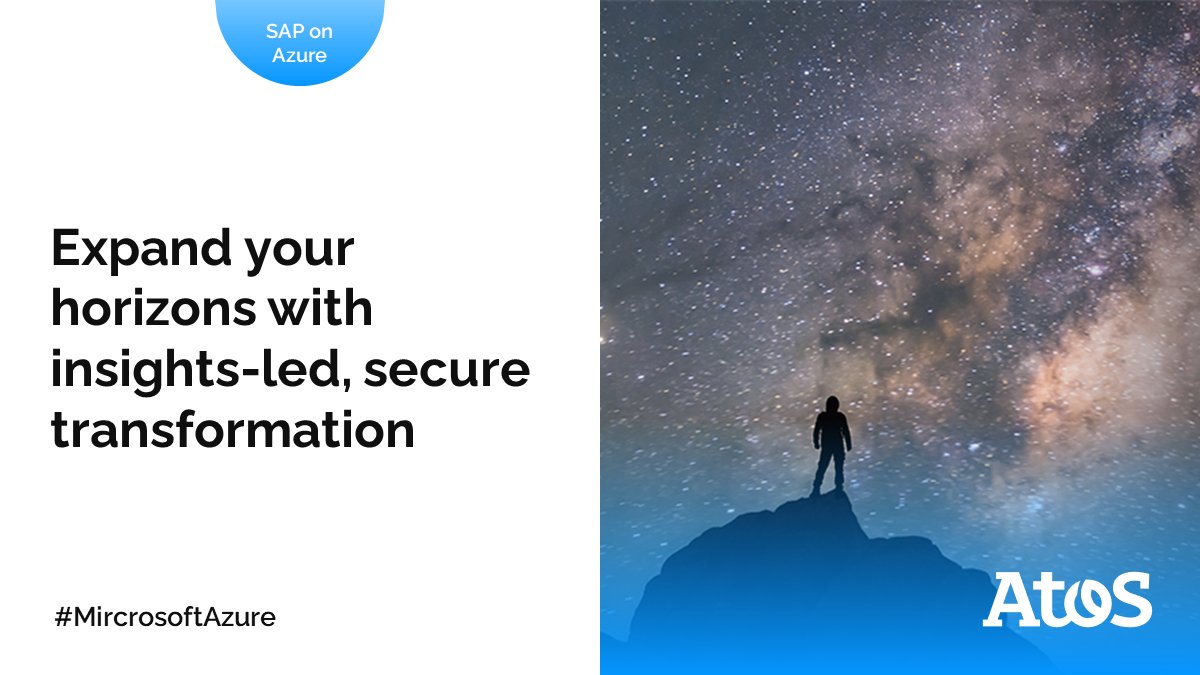 SAP on Azure

Expand your horizons with insights-led, secure transformation

#MircrosoftAzure

Atos